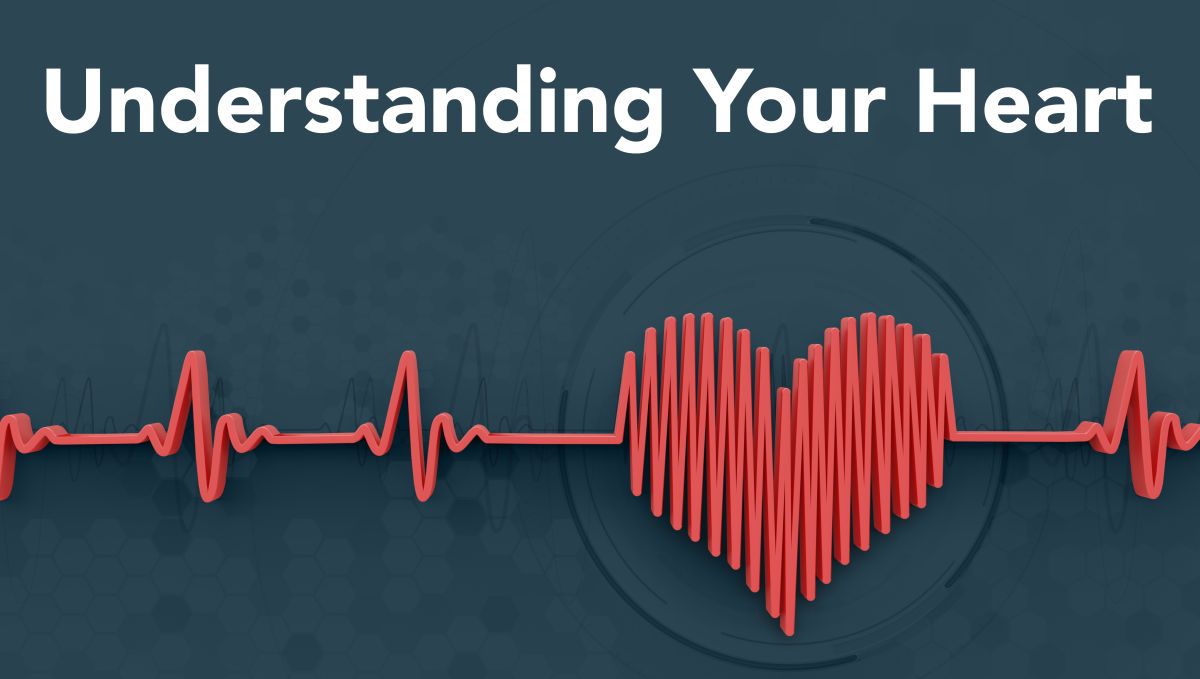 Understanding Your Heart